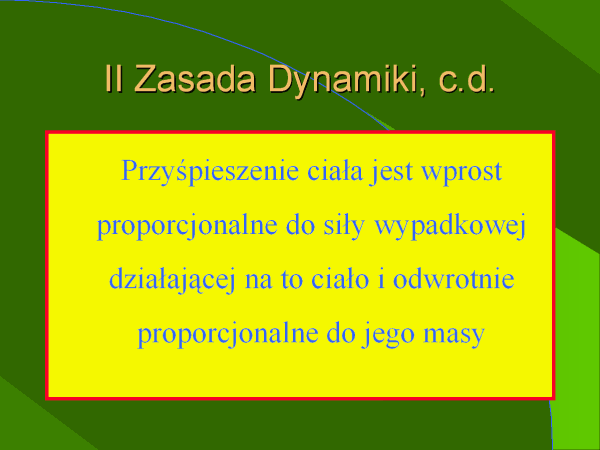 II Zasada Dynamiki, c.d.

Przyśpieszenie ciała jest wprost proporcjonalne do siły wypadkowej działającej na to ciało i odwrotnie proporcjonalne do jego masy